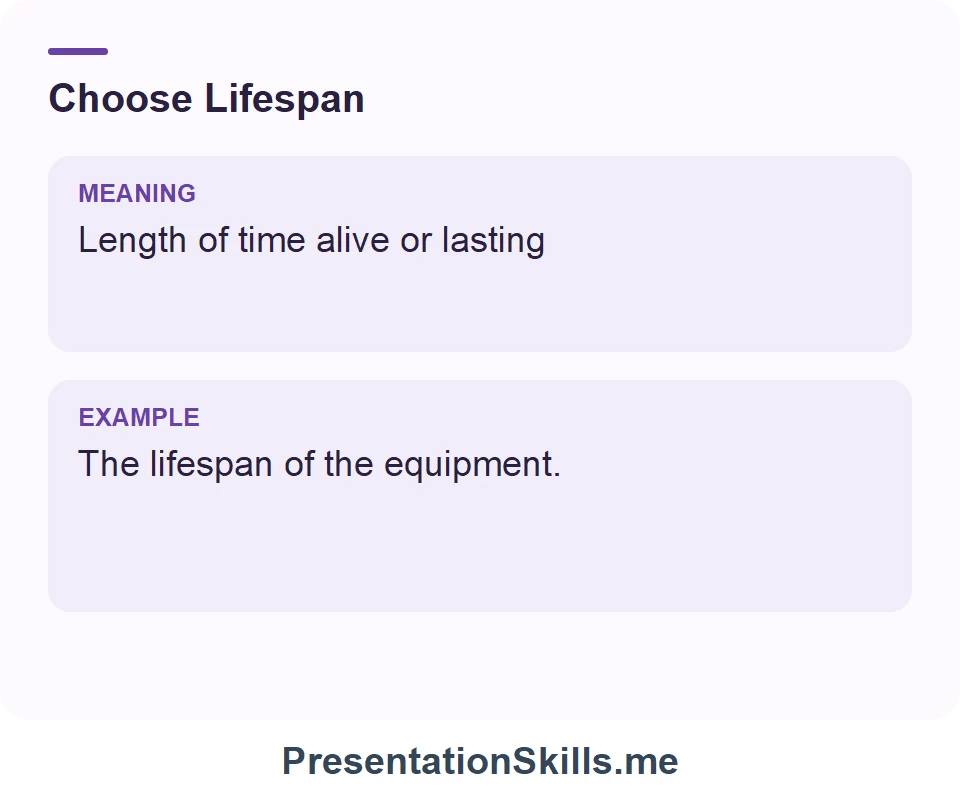 Choose Lifespan

MEANING
Length of time alive or lasting

EXAMPLE
The lifespan of the equipment.

PresentationSkills.me